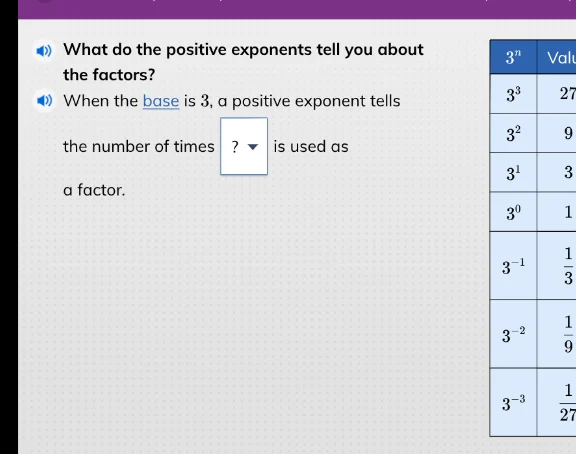 What do the positive exponents tell you about the factors?

When the base is $3$, a positive exponent tells the number of times ? is used as a factor.

| $3^n$ | Valu |
|---|---|
| $3^3$ | $27$ |
| $3^2$ | $9$ |
| $3^1$ | $3$ |
| $3^0$ | $1$ |
| $3^{-1}$ | $\frac{1}{3}$ |
| $3^{-2}$ | $\frac{1}{9}$ |
| $3^{-3}$ | $\frac{1}{27}$ |